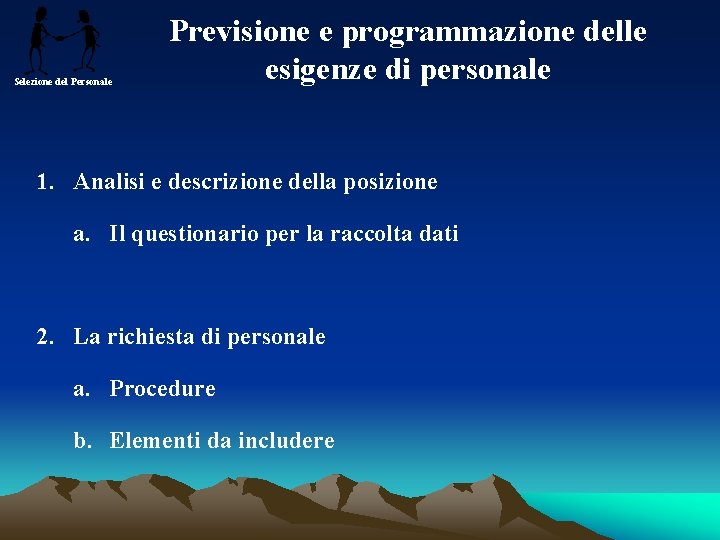 Selezione del Personale

Previsione e programmazione delle esigenze di personale

1. Analisi e descrizione della posizione

a. Il questionario per la raccolta dati

2. La richiesta di personale

a. Procedure

b. Elementi da includere